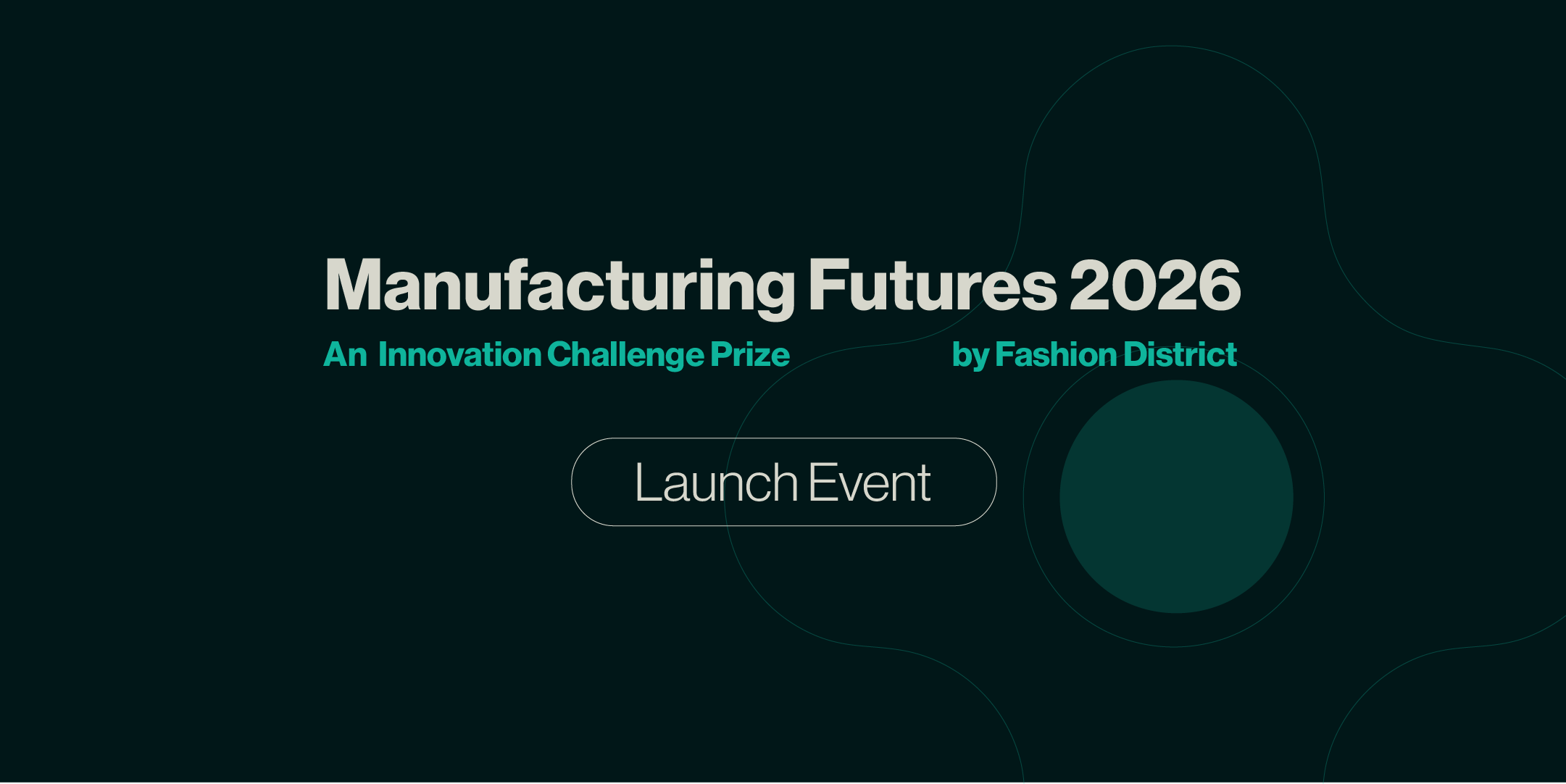 Manufacturing Futures 2026

An Innovation Challenge Prize by Fashion District

Launch Event